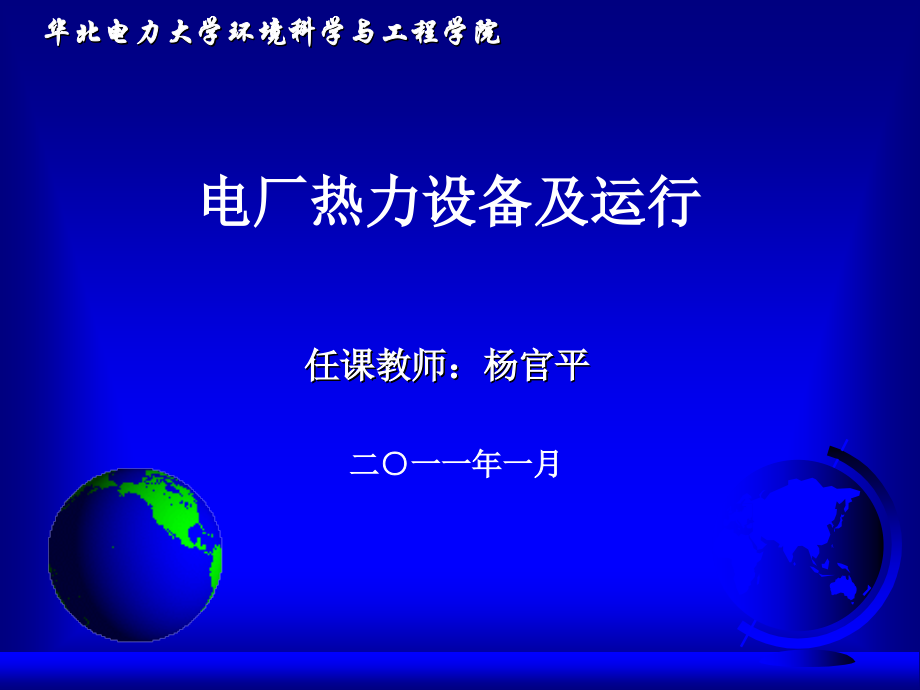 华北电力大学环境科学与工程学院

电厂热力设备及运行

任课教师：杨官平

二〇一一年一月